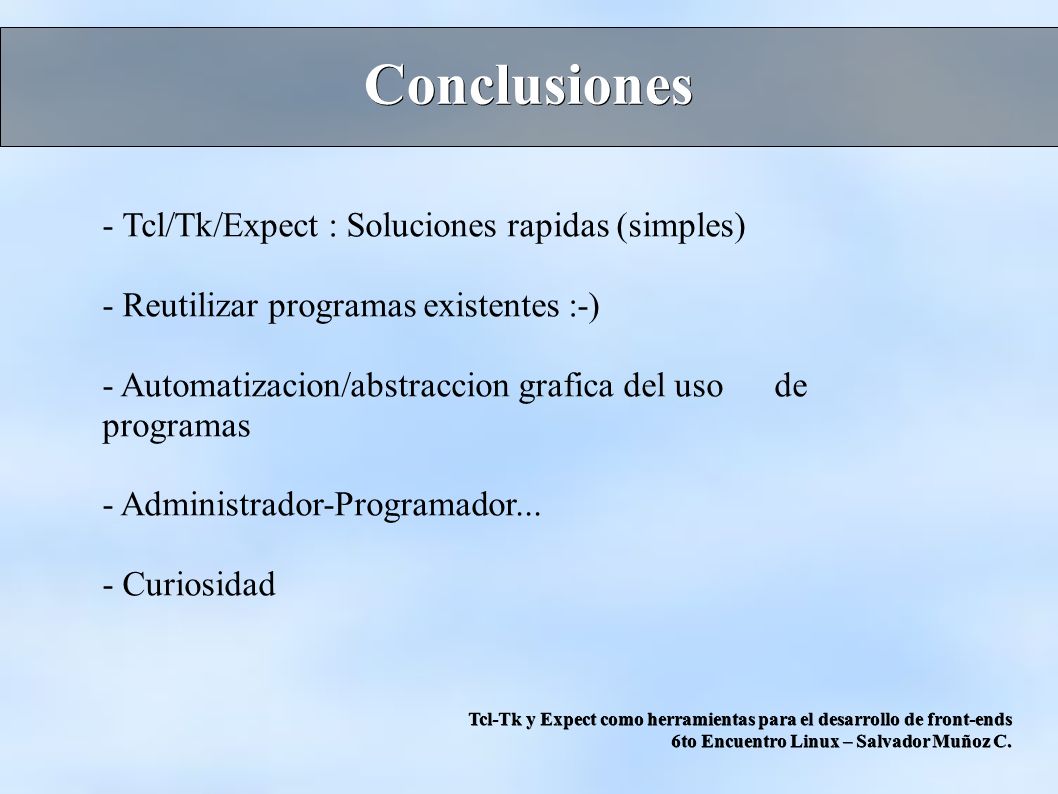 Conclusiones

- Tcl/Tk/Expect : Soluciones rapidas (simples)

- Reutilizar programas existentes :-)

- Automatizacion/abstraccion grafica del uso de programas

- Administrador-Programador...

- Curiosidad

Tcl-Tk y Expect como herramientas para el desarrollo de front-ends
6to Encuentro Linux – Salvador Muñoz C.